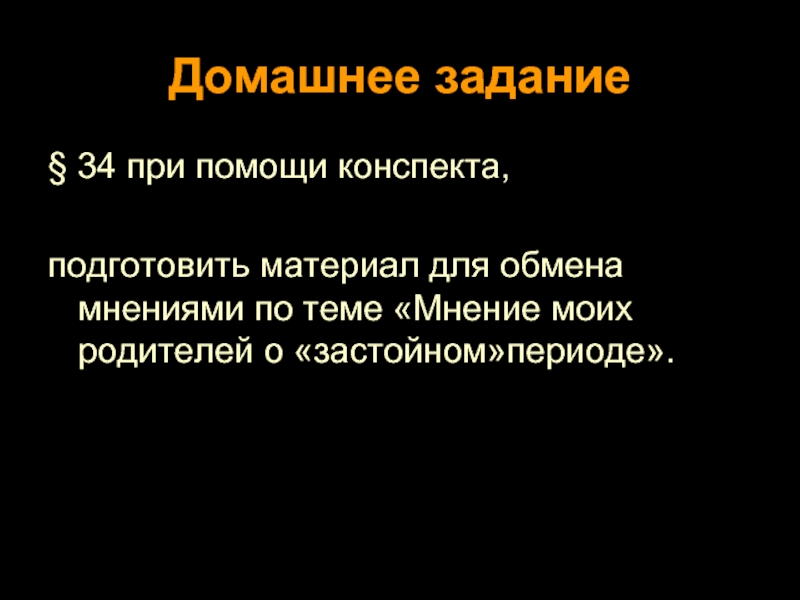 Домашнее задание

§ 34 при помощи конспекта,

подготовить материал для обмена мнениями по теме «Мнение моих родителей о «застойном»периоде».